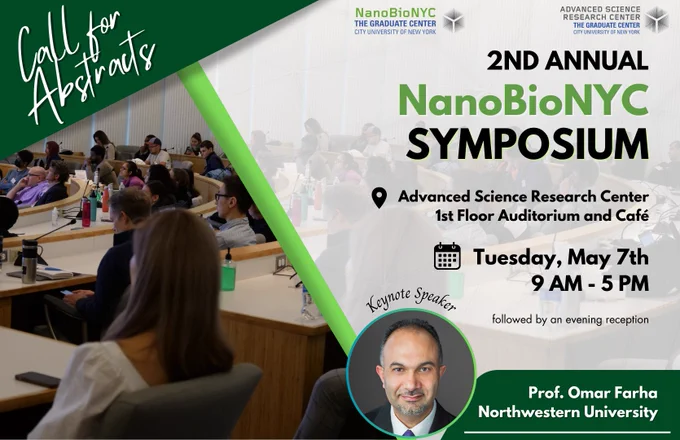 Call for Abstracts

NanoBioNYC
THE GRADUATE CENTER
CITY UNIVERSITY OF NEW YORK

ADVANCED SCIENCE RESEARCH CENTER
THE GRADUATE CENTER
CITY UNIVERSITY OF NEW YORK

2ND ANNUAL
NanoBioNYC
SYMPOSIUM

Advanced Science Research Center
1st Floor Auditorium and Café

Tuesday, May 7th
9 AM - 5 PM

followed by an evening reception

Keynote Speaker

Prof. Omar Farha
Northwestern University